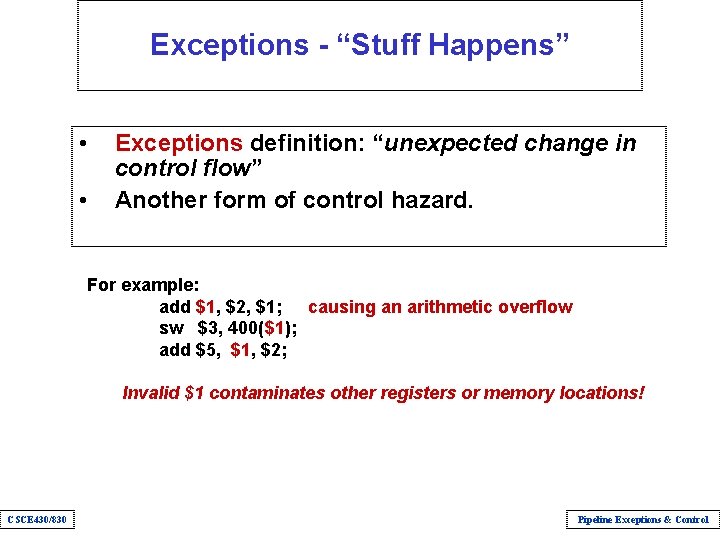 Exceptions - “Stuff Happens”

• Exceptions definition: “unexpected change in control flow”
• Another form of control hazard.

For example:
add \$1, \$2, \$1; causing an arithmetic overflow
sw \$3, 400(\$1);
add \$5, \$1, \$2;

Invalid \$1 contaminates other registers or memory locations!

CSCE430/830

Pipeline Exceptions & Control